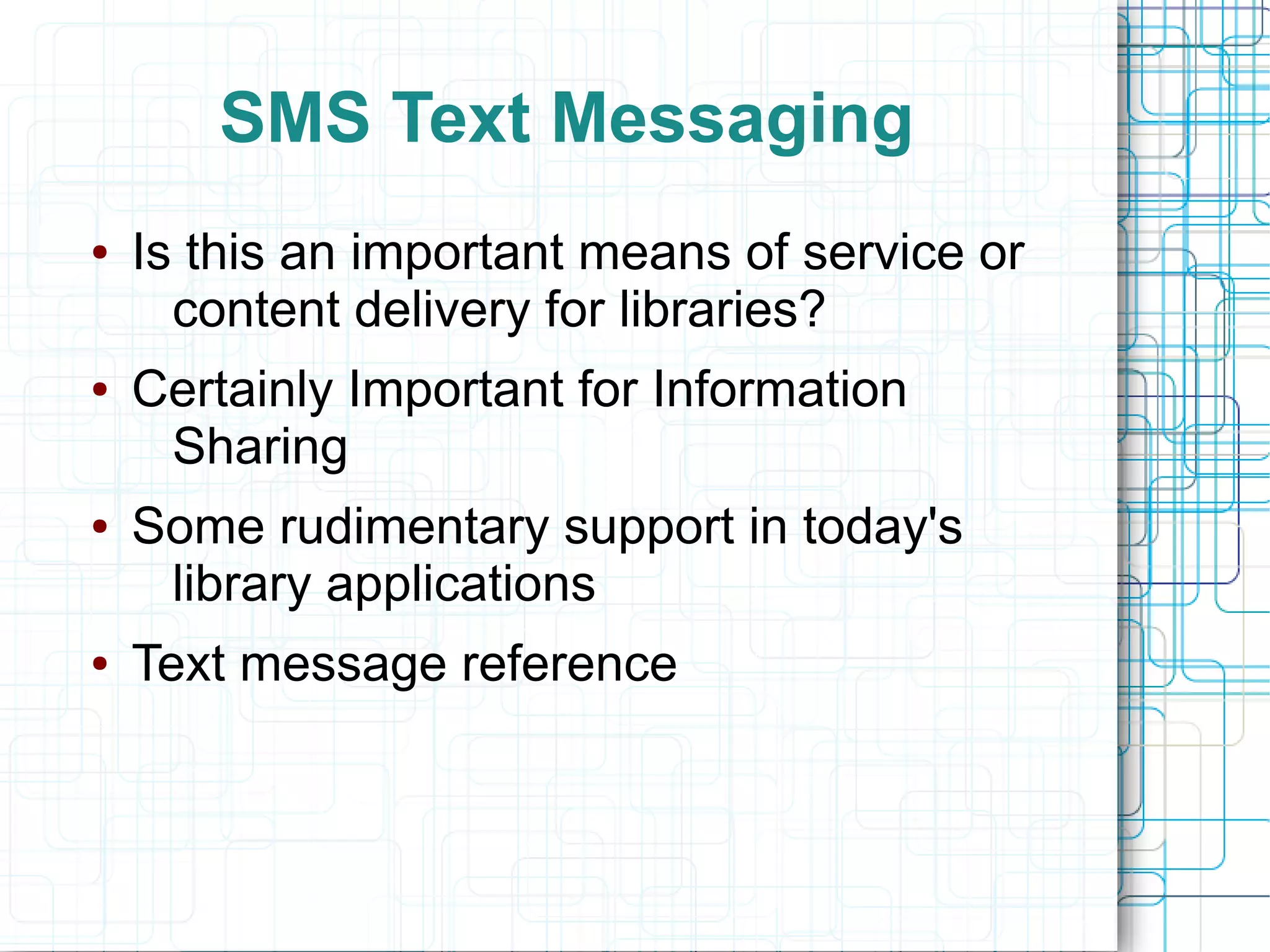 SMS Text Messaging

• Is this an important means of service or content delivery for libraries?

• Certainly Important for Information Sharing

• Some rudimentary support in today's library applications

• Text message reference